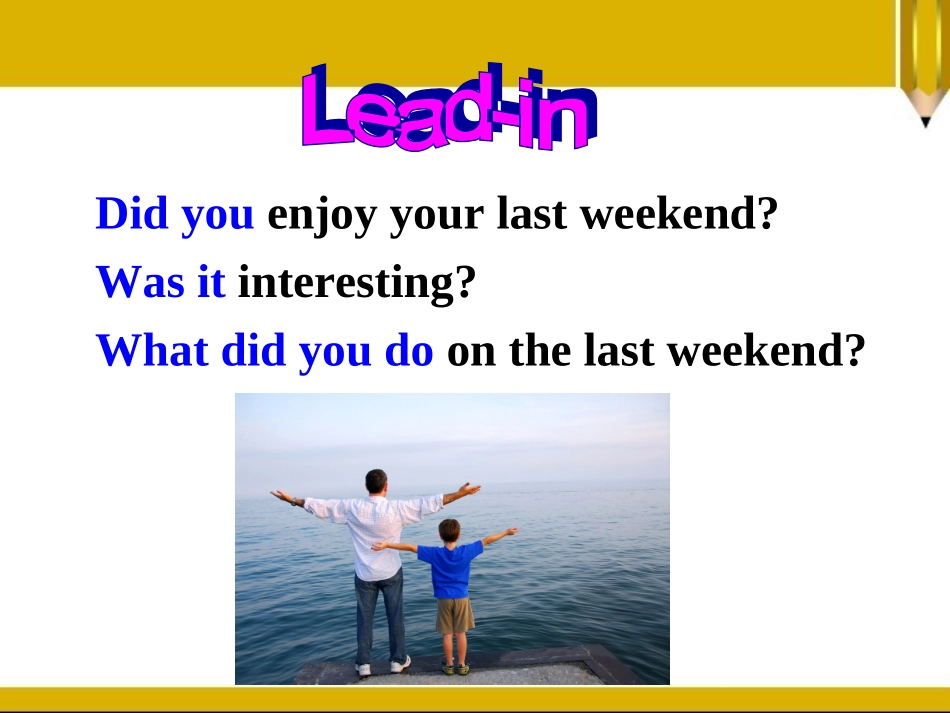 Lead-in

Did you enjoy your last weekend?

Was it interesting?

What did you do on the last weekend?